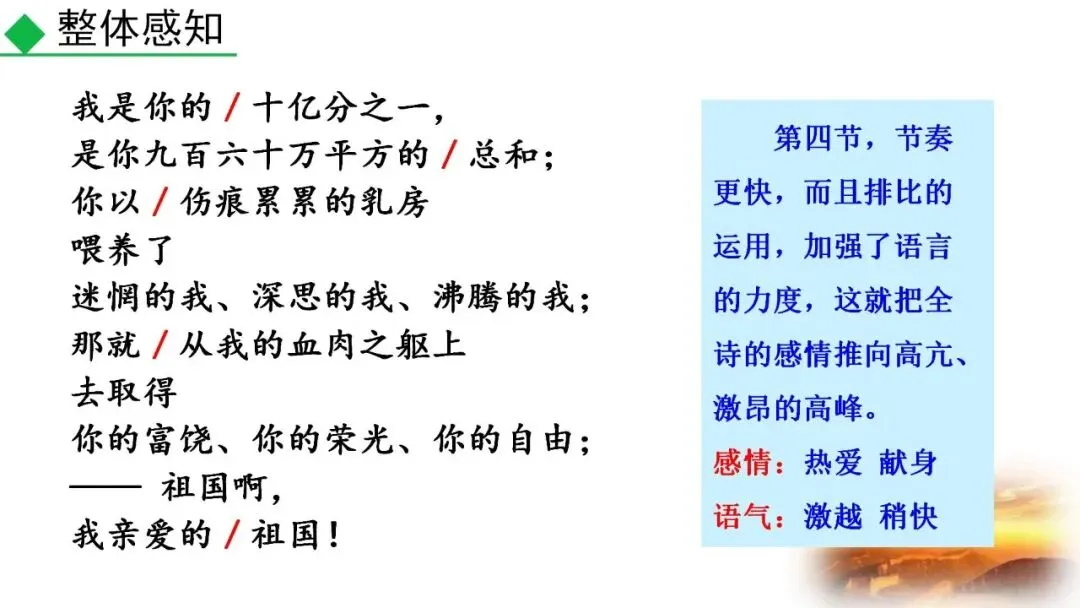 整体感知

我是你的 / 十亿分之一，
是你九百六十万平方的 / 总和；
你以 / 伤痕累累的乳房
喂养了
迷惘的我、深思的我、沸腾的我；
那就 / 从我的血肉之躯上
去取得
你的富饶、你的荣光、你的自由；
—— 祖国啊，
我亲爱的 / 祖国！

第四节，节奏更快，而且排比的运用，加强了语言的力度，这就把全诗的感情推向高亢、激昂的高峰。
感情：热爱 献身
语气：激越 稍快